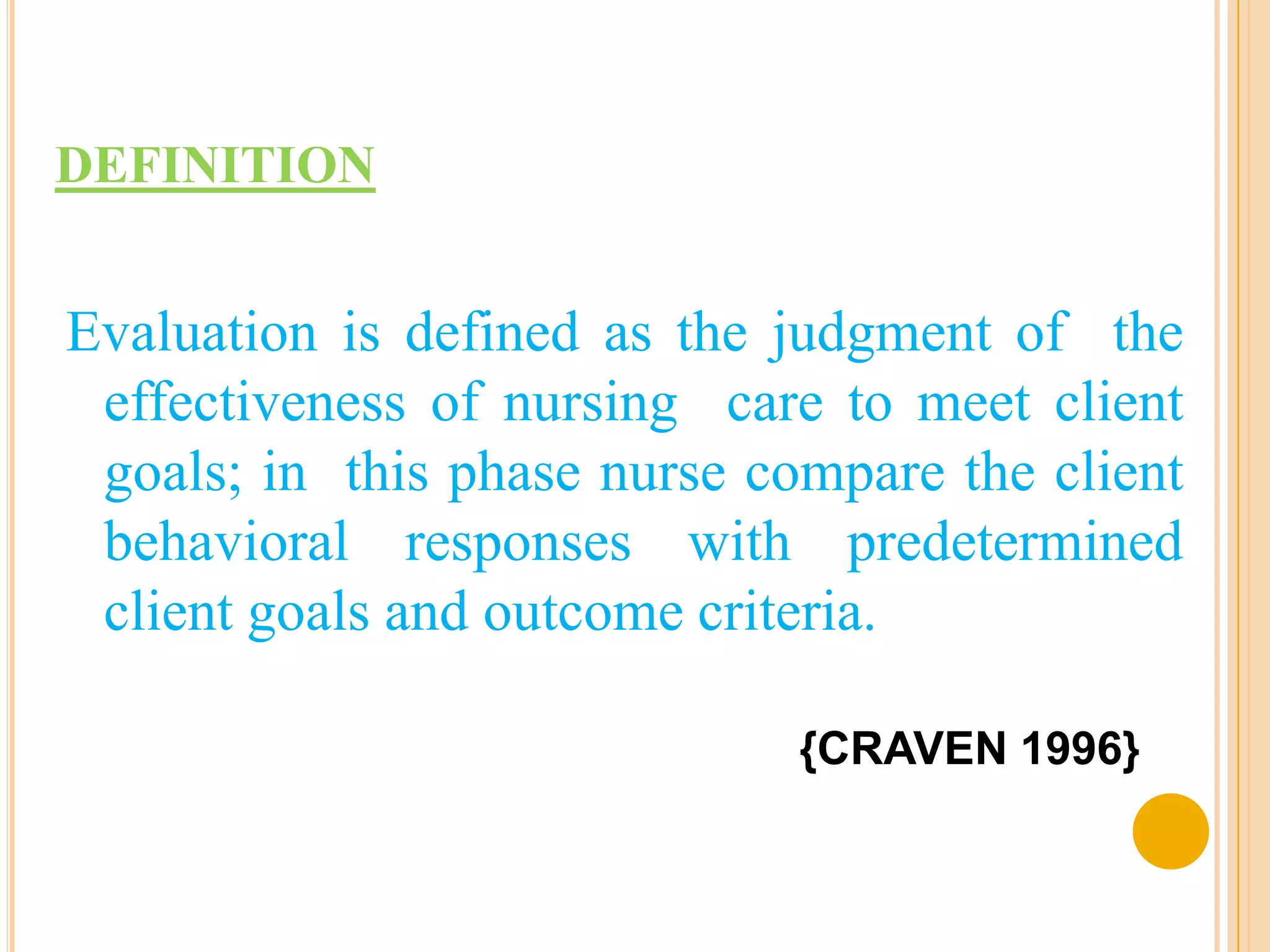 DEFINITION

Evaluation is defined as the judgment of the effectiveness of nursing care to meet client goals; in this phase nurse compare the client behavioral responses with predetermined client goals and outcome criteria.

{CRAVEN 1996}